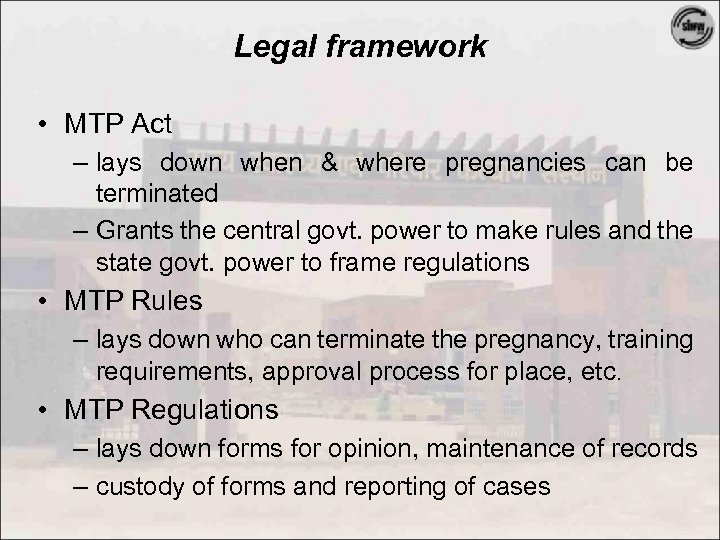 sihfw

Legal framework

• MTP Act
– lays down when & where pregnancies can be terminated
– Grants the central govt. power to make rules and the state govt. power to frame regulations
• MTP Rules
– lays down who can terminate the pregnancy, training requirements, approval process for place, etc.
• MTP Regulations
– lays down forms for opinion, maintenance of records
– custody of forms and reporting of cases